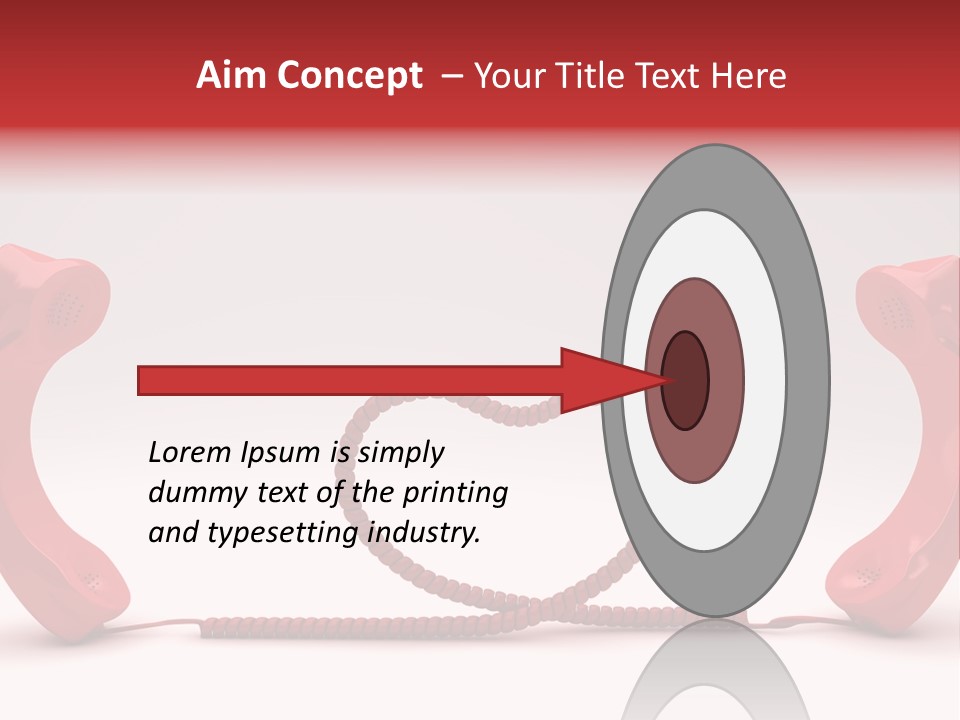 Aim Concept – Your Title Text Here

Lorem Ipsum is simply dummy text of the printing and typesetting industry.